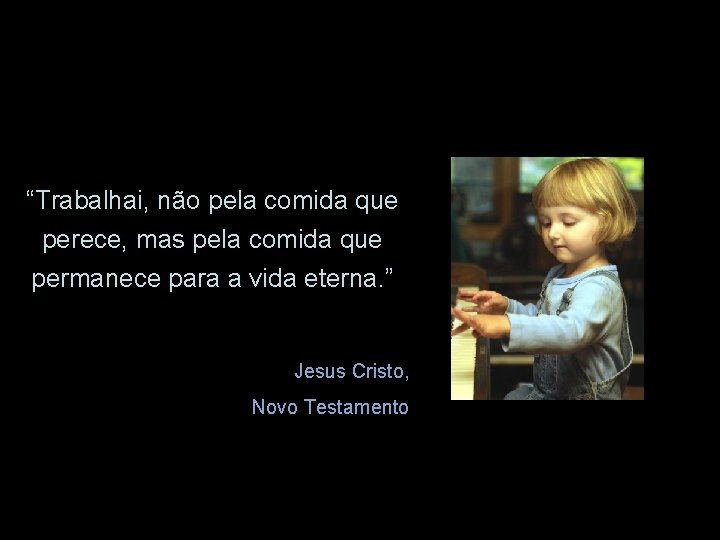 “Trabalhai, não pela comida que perece, mas pela comida que permanece para a vida eterna.”

Jesus Cristo,
Novo Testamento